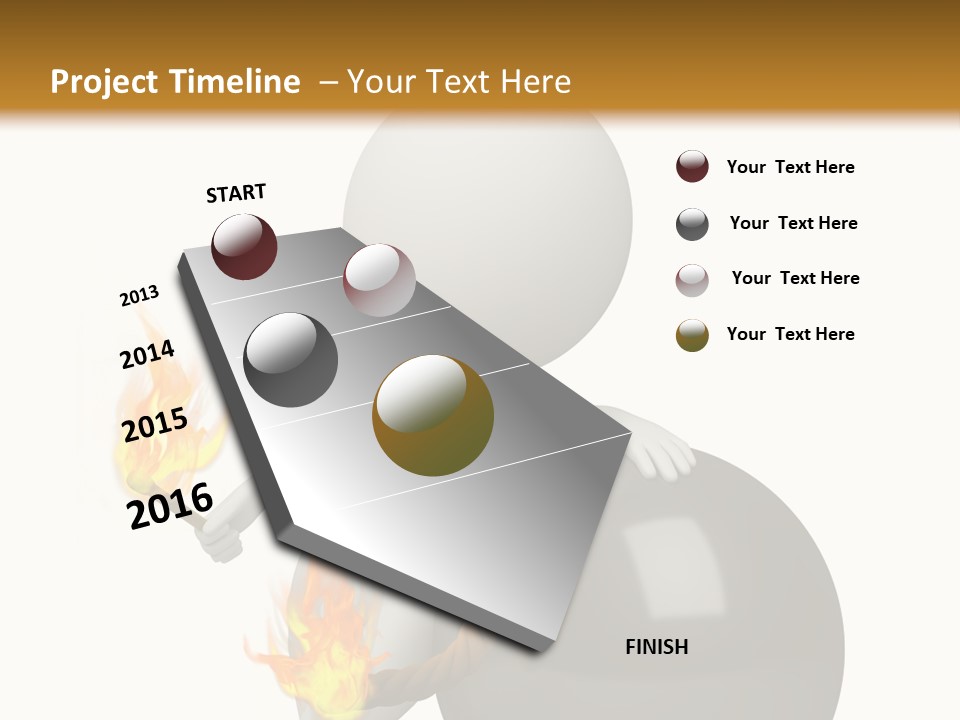 Project Timeline – Your Text Here

START

2013

2014

2015

2016

FINISH

Your Text Here

Your Text Here

Your Text Here

Your Text Here